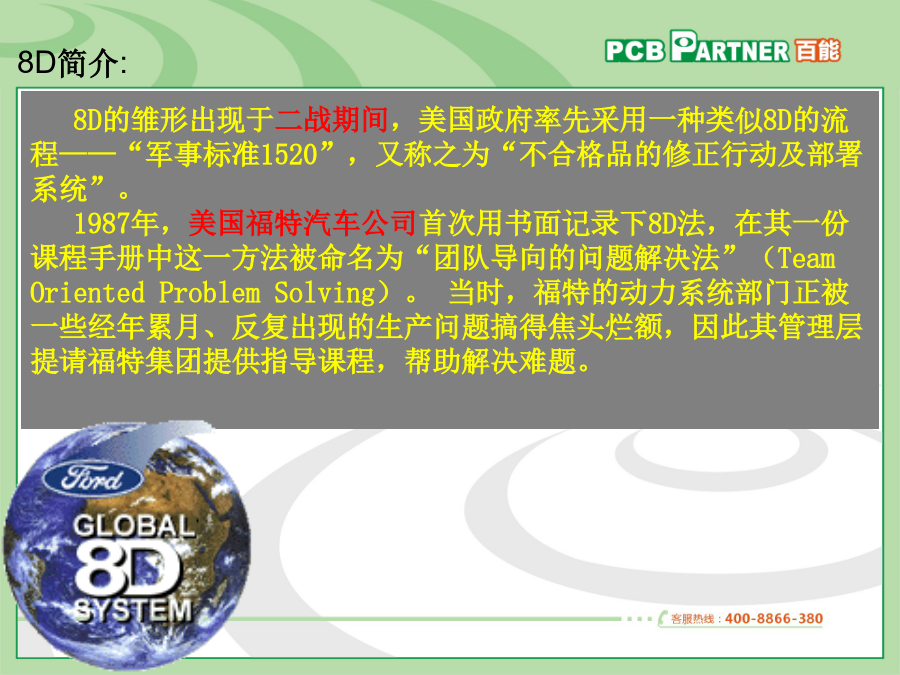 8D简介:

PCB PARTNER 百能

8D的雏形出现于二战期间，美国政府率先采用一种类似8D的流程——“军事标准1520”，又称之为“不合格品的修正行动及部署系统”。

1987年，美国福特汽车公司首次用书面记录下8D法，在其一份课程手册中这一方法被命名为“团队导向的问题解决法”（Team Oriented Problem Solving）。 当时，福特的动力系统部门正被一些经年累月、反复出现的生产问题搞得焦头烂额，因此其管理层提请福特集团提供指导课程，帮助解决难题。

Ford

GLOBAL 8D SYSTEM

客服热线：400-8866-380